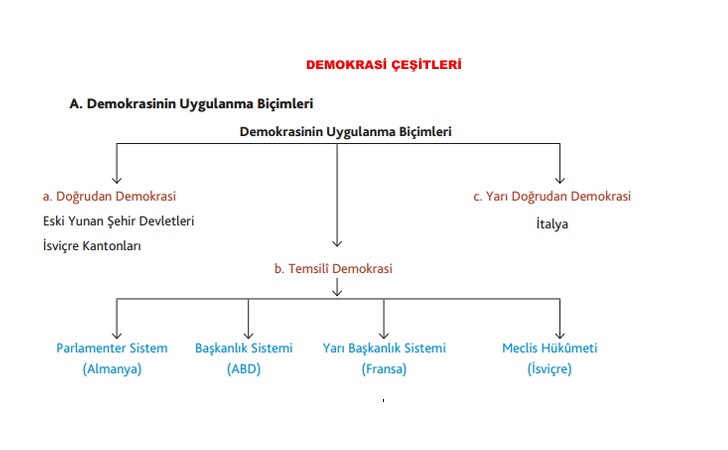 DEMOKRASİ ÇEŞİTLERİ

A. Demokrasinin Uygulanma Biçimleri

Demokrasinin Uygulanma Biçimleri

a. Doğrudan Demokrasi
Eski Yunan Şehir Devletleri
İsviçre Kantonları

c. Yarı Doğrudan Demokrasi
İtalya

b. Temsilî Demokrasi

Parlamenter Sistem
(Almanya)

Başkanlık Sistemi
(ABD)

Yarı Başkanlık Sistemi
(Fransa)

Meclis Hükûmeti
(İsviçre)